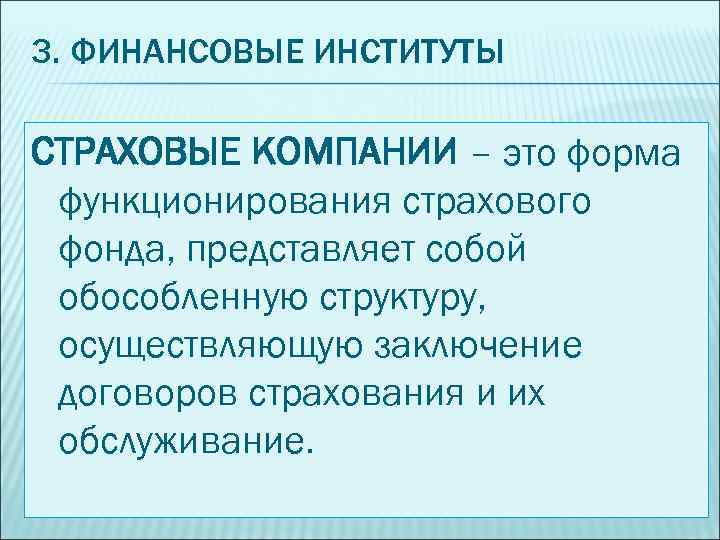 3. ФИНАНСОВЫЕ ИНСТИТУТЫ

СТРАХОВЫЕ КОМПАНИИ – это форма функционирования страхового фонда, представляет собой обособленную структуру, осуществляющую заключение договоров страхования и их обслуживание.